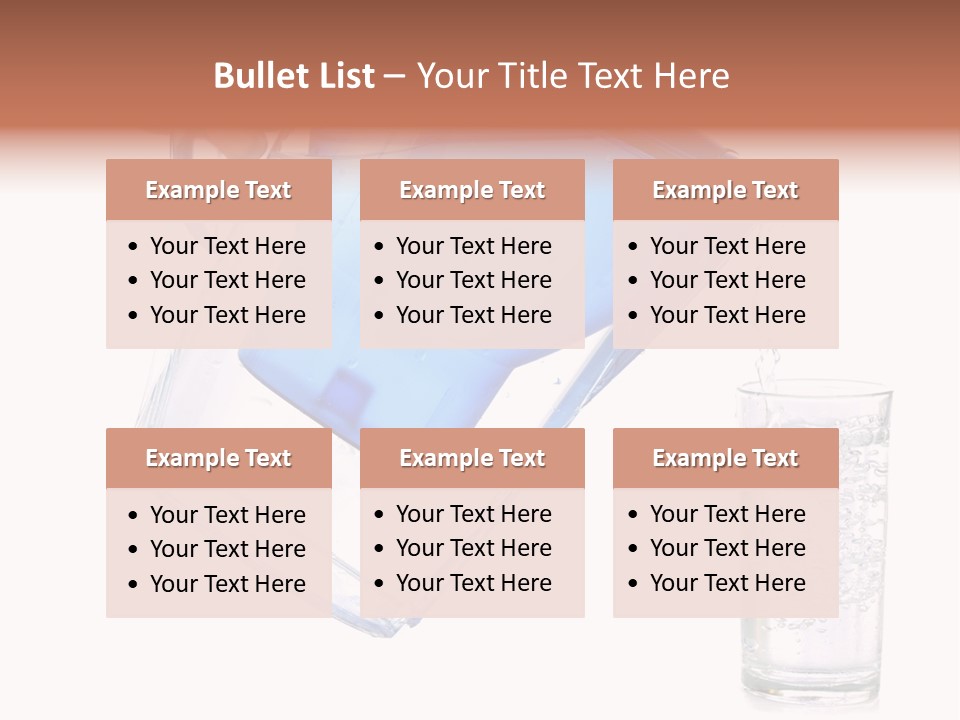 Bullet List – Your Title Text Here

Example Text
• Your Text Here
• Your Text Here
• Your Text Here

Example Text
• Your Text Here
• Your Text Here
• Your Text Here

Example Text
• Your Text Here
• Your Text Here
• Your Text Here

Example Text
• Your Text Here
• Your Text Here
• Your Text Here

Example Text
• Your Text Here
• Your Text Here
• Your Text Here

Example Text
• Your Text Here
• Your Text Here
• Your Text Here